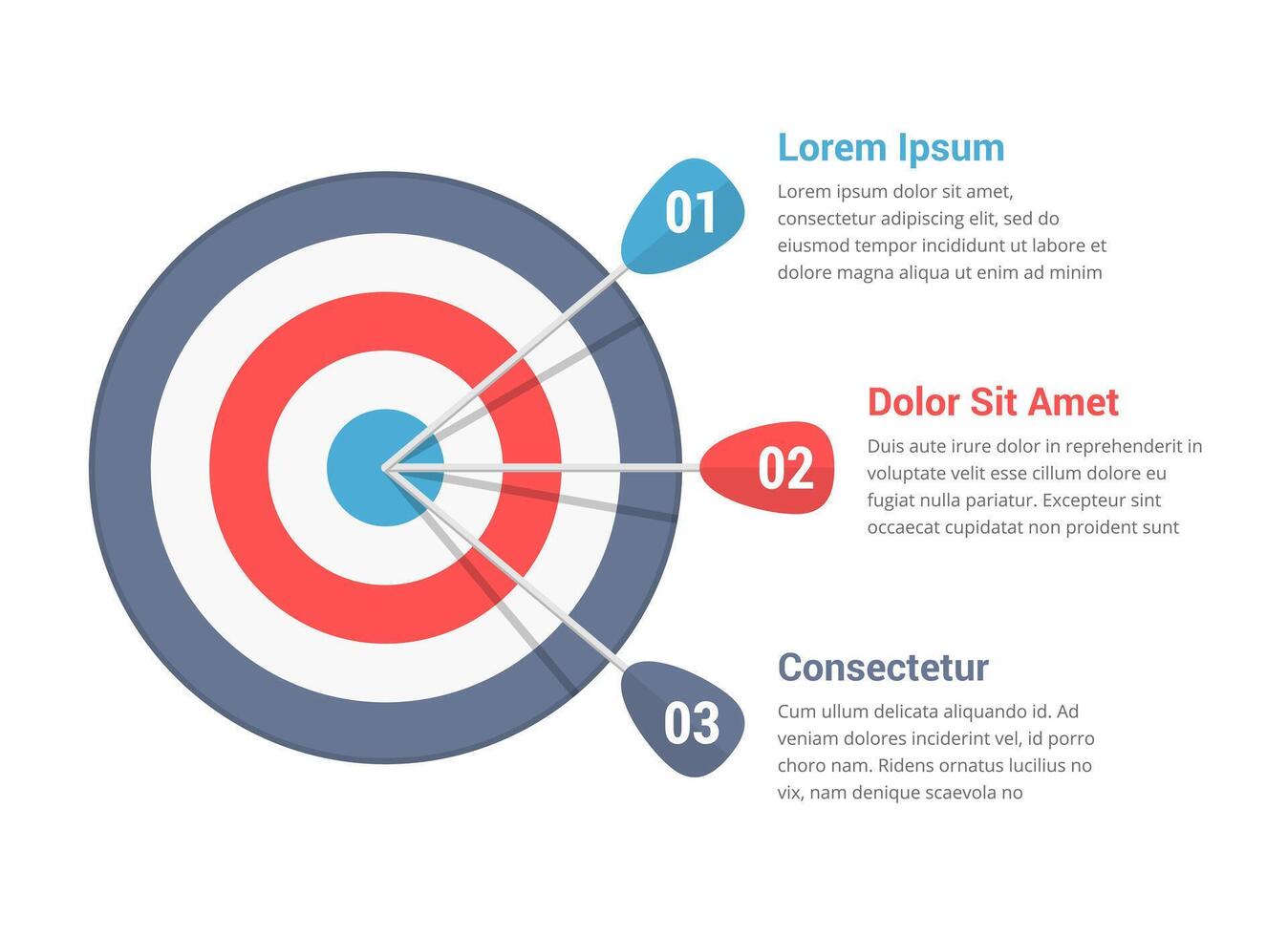 01

Lorem Ipsum

Lorem ipsum dolor sit amet, consectetur adipiscing elit, sed do eiusmod tempor incididunt ut labore et dolore magna aliqua ut enim ad minim

02

Dolor Sit Amet

Duis aute irure dolor in reprehenderit in voluptate velit esse cillum dolore eu fugiat nulla pariatur. Excepteur sint occaecat cupidatat non proident sunt

03

Consectetur

Cum ullum delicata aliquando id. Ad veniam dolores inciderint vel, id porro choro nam. Ridens ornatus lucilius no vix, nam denique scaevola no